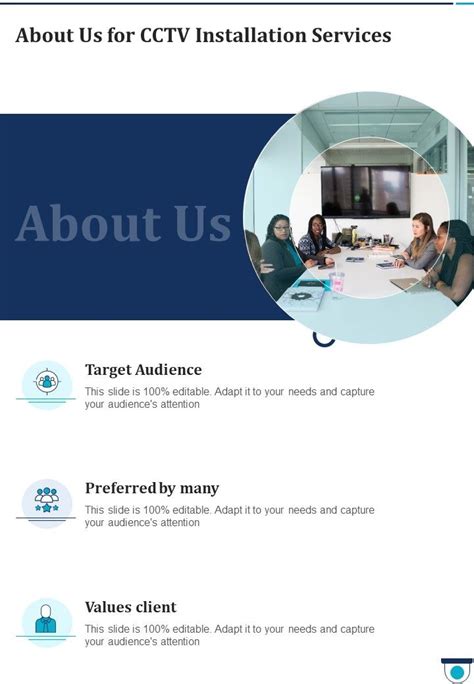 About Us for CCTV Installation Services

About Us

Target Audience

This slide is 100% editable. Adapt it to your needs and capture your audience's attention

Preferred by many

This slide is 100% editable. Adapt it to your needs and capture your audience's attention

Values client

This slide is 100% editable. Adapt it to your needs and capture your audience's attention